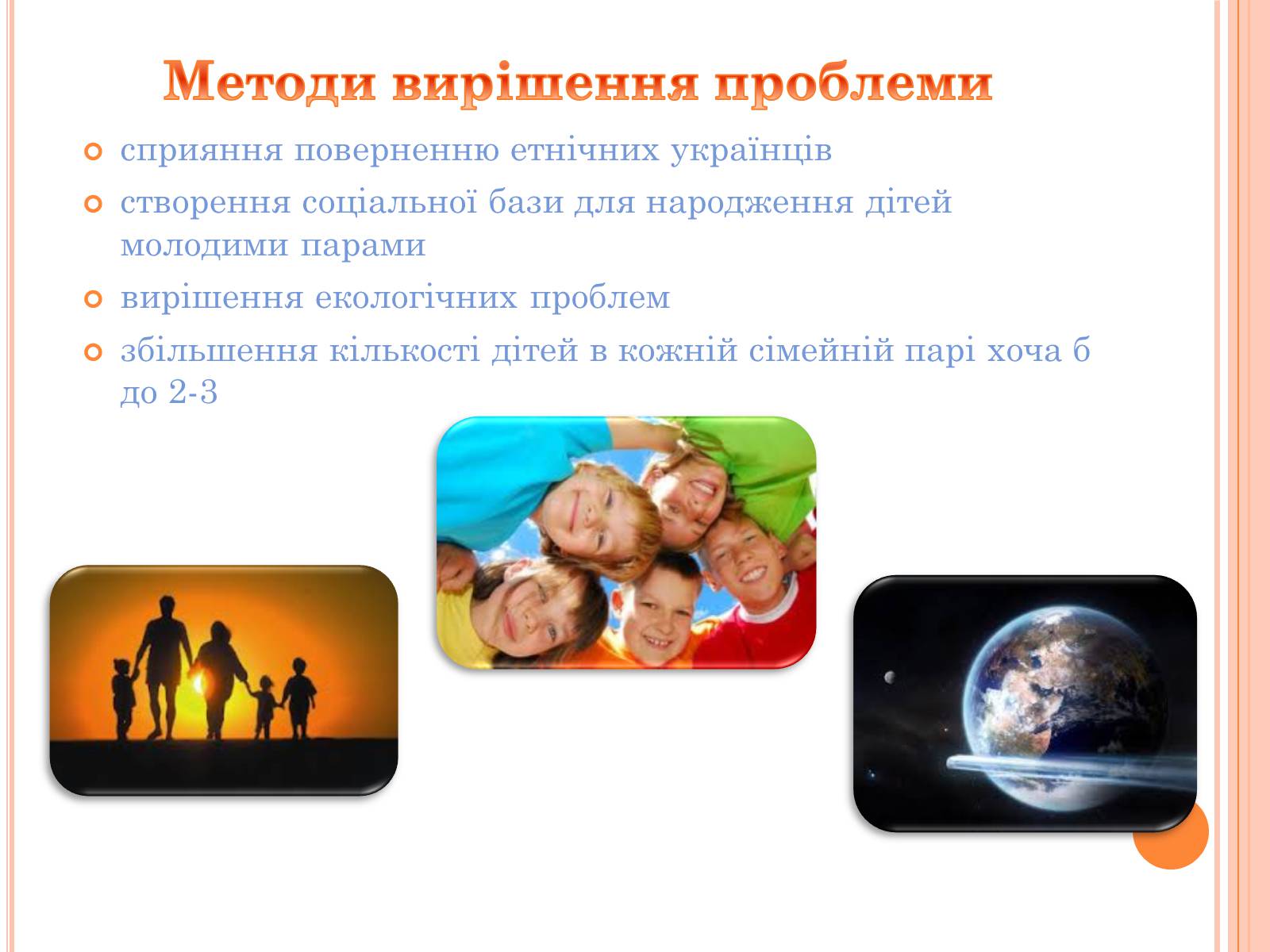 Методи вирішення проблеми

сприяння поверненню етнічних українців

створення соціальної бази для народження дітей молодими парами

вирішення екологічних проблем

збільшення кількості дітей в кожній сімейній парі хоча б до 2-3